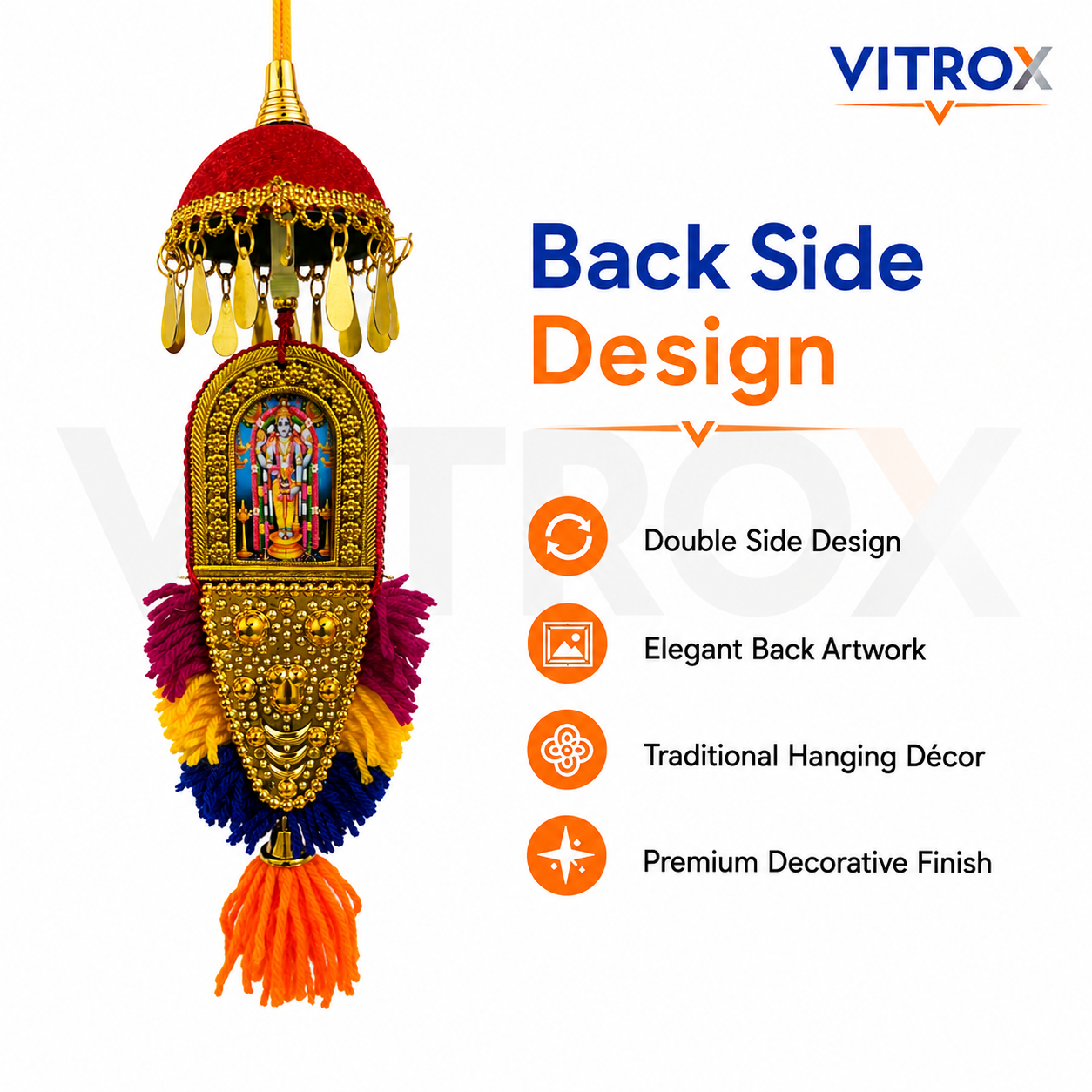 VITROX

Back Side Design

VITROX

Double Side Design

Elegant Back Artwork

Traditional Hanging Décor

Premium Decorative Finish